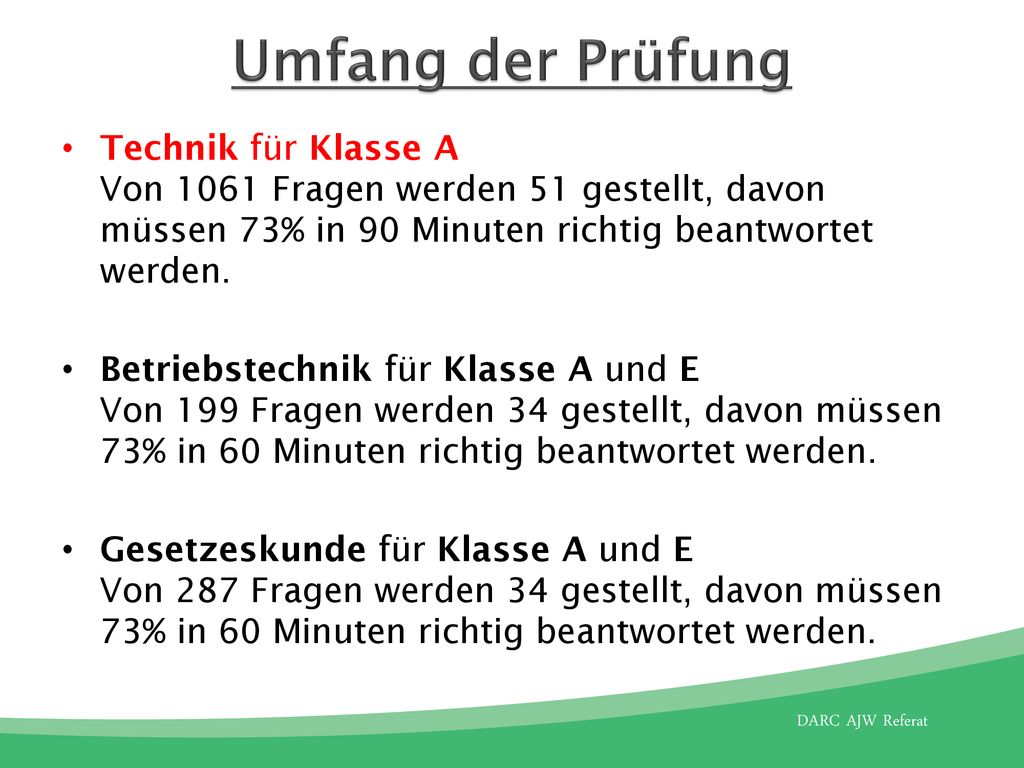 Umfang der Prüfung

• Technik für Klasse A
Von 1061 Fragen werden 51 gestellt, davon müssen 73% in 90 Minuten richtig beantwortet werden.

• Betriebstechnik für Klasse A und E
Von 199 Fragen werden 34 gestellt, davon müssen 73% in 60 Minuten richtig beantwortet werden.

• Gesetzeskunde für Klasse A und E
Von 287 Fragen werden 34 gestellt, davon müssen 73% in 60 Minuten richtig beantwortet werden.

DARC AJW Referat